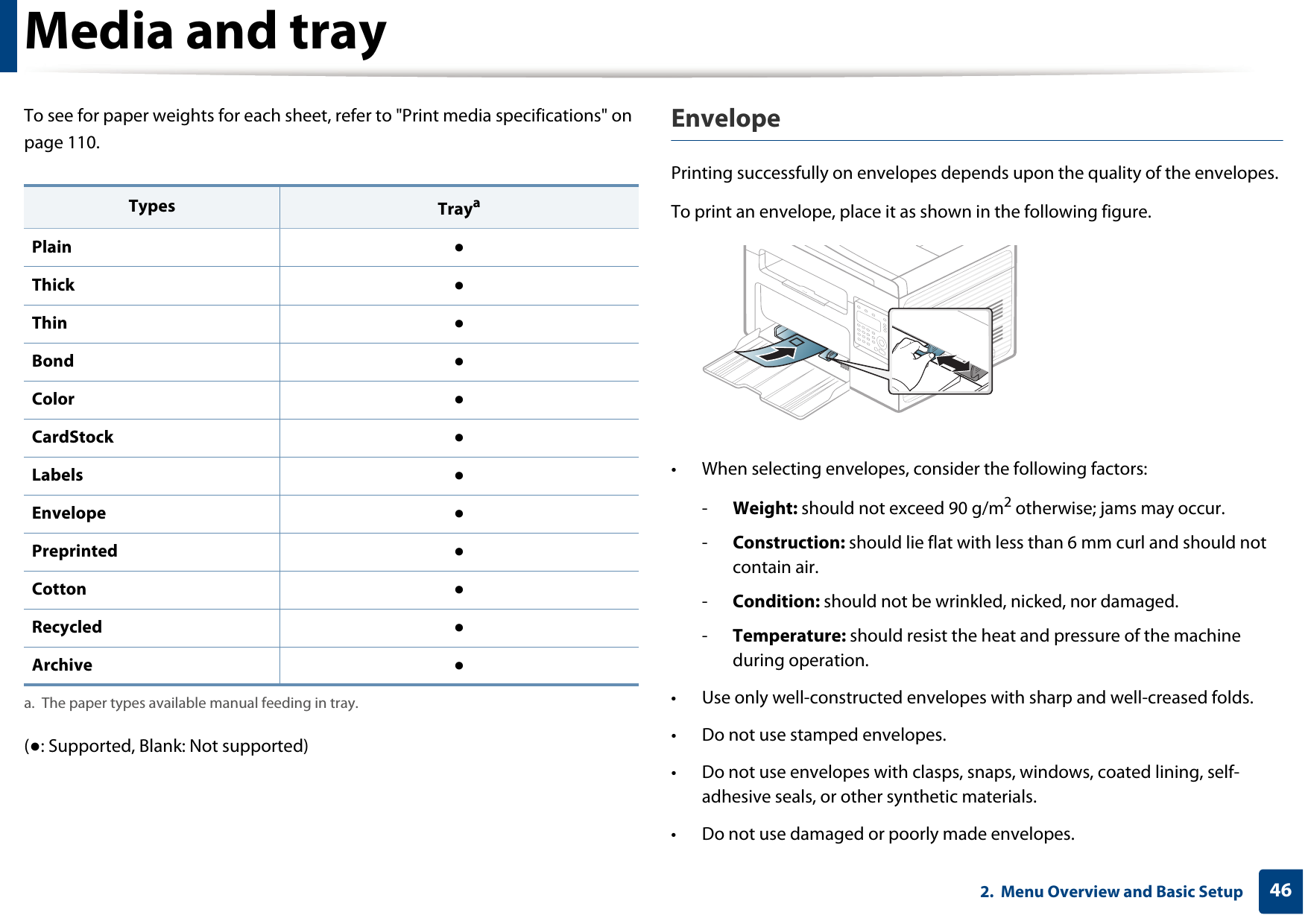 Media and tray

To see for paper weights for each sheet, refer to "Print media specifications" on page 110.

| Types | Tray$^a$ |
|---|---|
| Plain | ● |
| Thick | ● |
| Thin | ● |
| Bond | ● |
| Color | ● |
| CardStock | ● |
| Labels | ● |
| Envelope | ● |
| Preprinted | ● |
| Cotton | ● |
| Recycled | ● |
| Archive | ● |

a. The paper types available manual feeding in tray.

(●: Supported, Blank: Not supported)

Envelope

Printing successfully on envelopes depends upon the quality of the envelopes.

To print an envelope, place it as shown in the following figure.

• When selecting envelopes, consider the following factors:

- Weight: should not exceed 90 g/m$^2$ otherwise; jams may occur.
- Construction: should lie flat with less than 6 mm curl and should not contain air.
- Condition: should not be wrinkled, nicked, nor damaged.
- Temperature: should resist the heat and pressure of the machine during operation.

• Use only well-constructed envelopes with sharp and well-creased folds.

• Do not use stamped envelopes.

• Do not use envelopes with clasps, snaps, windows, coated lining, self-adhesive seals, or other synthetic materials.

• Do not use damaged or poorly made envelopes.

2. Menu Overview and Basic Setup 46